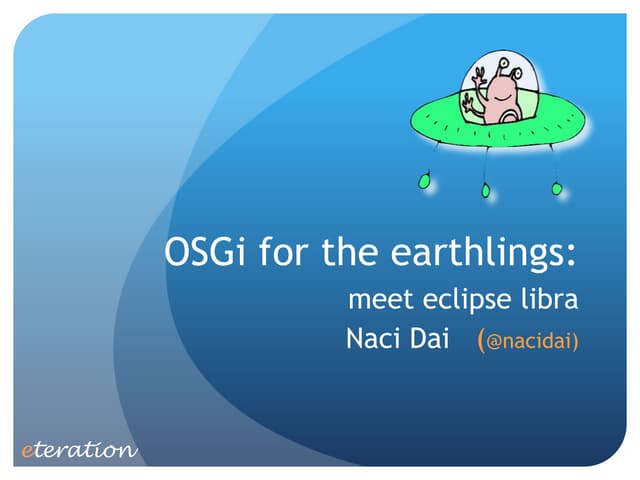 OSGi for the earthlings:

meet eclipse libra

Naci Dai (@nacidai)

eteration